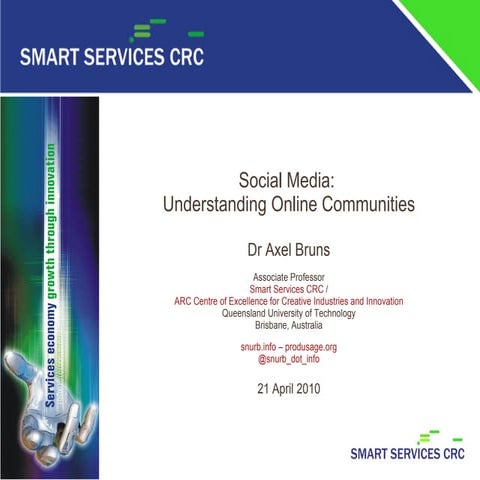 SMART SERVICES CRC

Services economy growth through innovation

Social Media:
Understanding Online Communities

Dr Axel Bruns

Associate Professor
Smart Services CRC /
ARC Centre of Excellence for Creative Industries and Innovation
Queensland University of Technology
Brisbane, Australia

snurb.info – produsage.org
@snurb_dot_info

21 April 2010

SMART SERVICES CRC